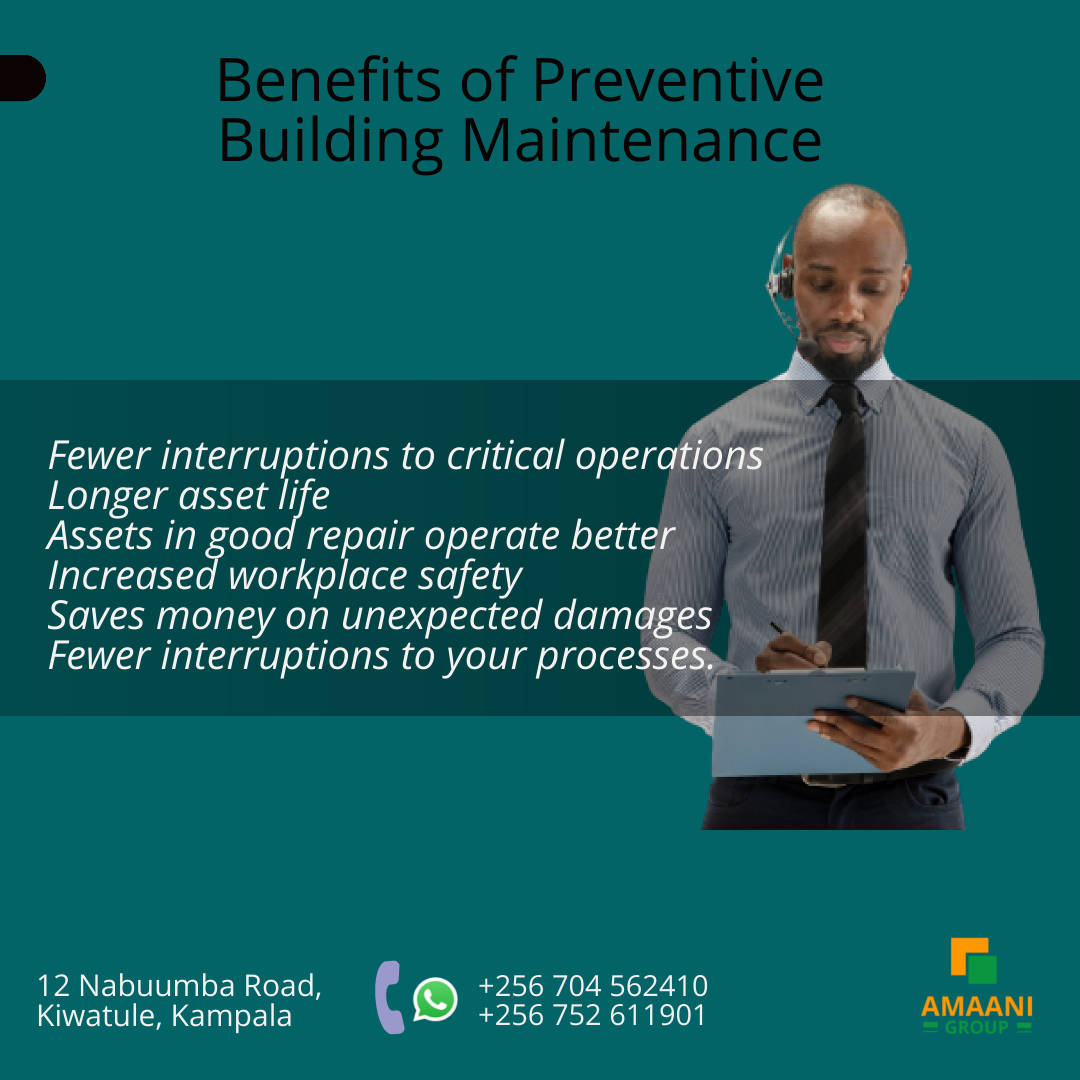 Benefits of Preventive Building Maintenance

Fewer interruptions to critical operations
Longer asset life
Assets in good repair operate better
Increased workplace safety
Saves money on unexpected damages
Fewer interruptions to your processes.

12 Nabuumba Road,
Kiwatule, Kampala

+256 704 562410
+256 752 611901

AMAANI
GROUP